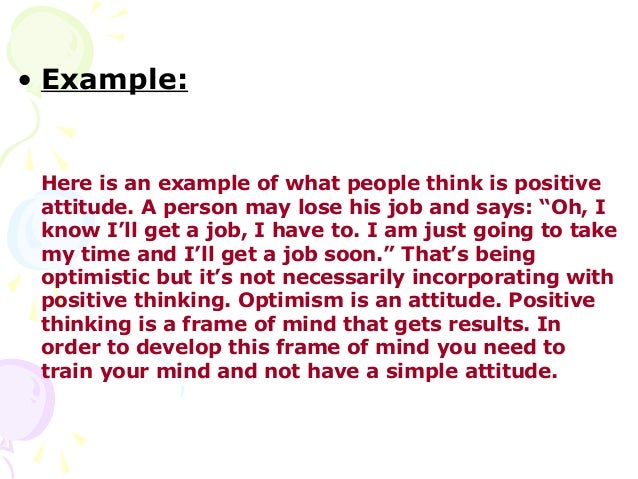 • Example:

Here is an example of what people think is positive attitude. A person may lose his job and says: “Oh, I know I’ll get a job, I have to. I am just going to take my time and I’ll get a job soon.” That’s being optimistic but it’s not necessarily incorporating with positive thinking. Optimism is an attitude. Positive thinking is a frame of mind that gets results. In order to develop this frame of mind you need to train your mind and not have a simple attitude.